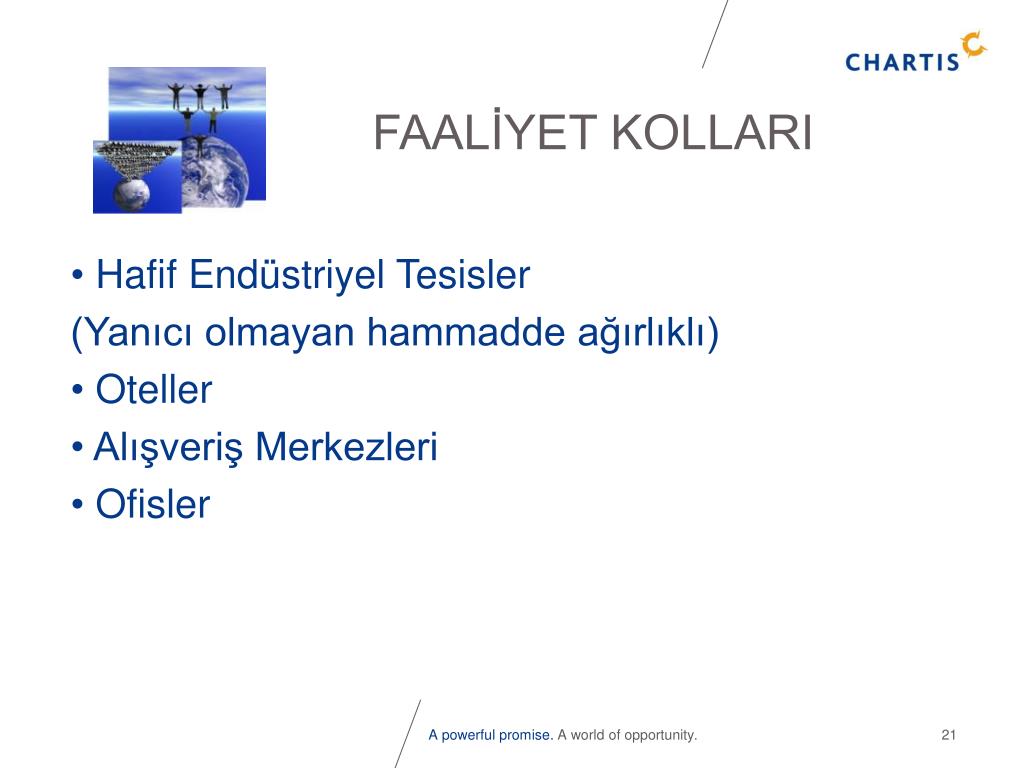 CHARTIS

FAALİYET KOLLARI

• Hafif Endüstriyel Tesisler
(Yanıcı olmayan hammadde ağırlıklı)
• Oteller
• Alışveriş Merkezleri
• Ofisler

A powerful promise. A world of opportunity.

21